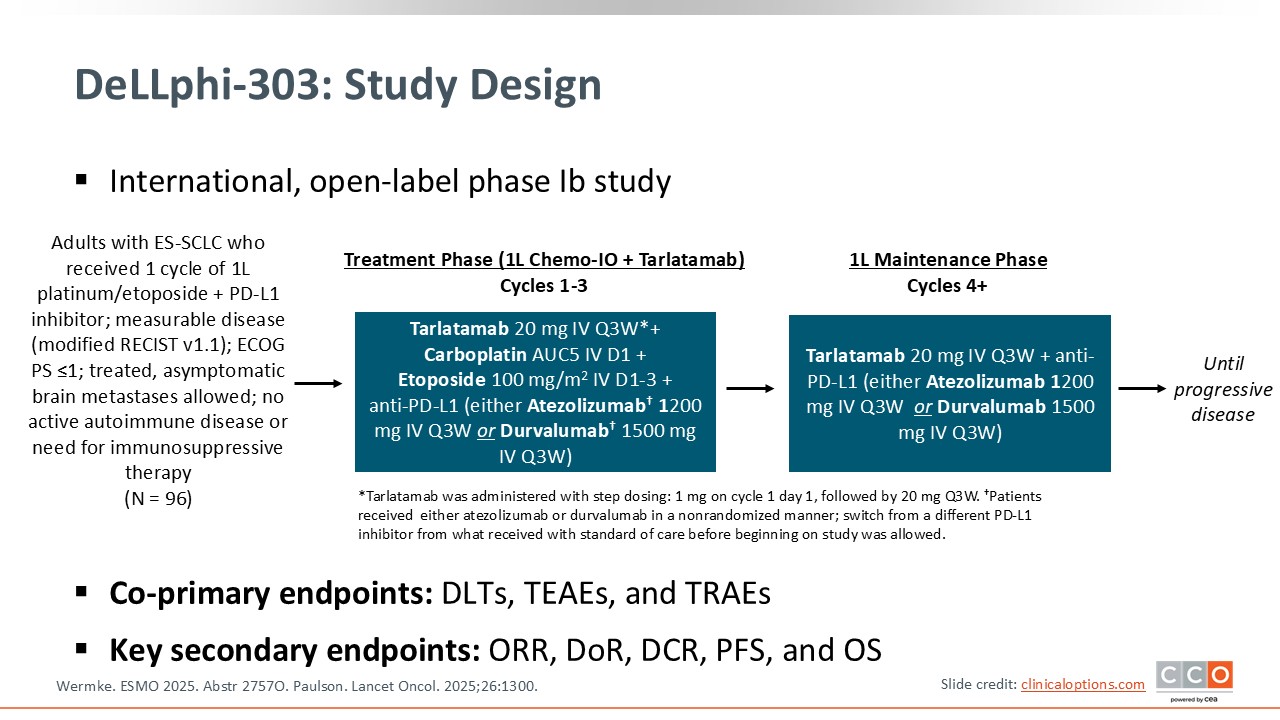 DeLLphi-303: Study Design

▪ International, open-label phase Ib study

Adults with ES-SCLC who received 1 cycle of 1L platinum/etoposide + PD-L1 inhibitor; measurable disease (modified RECIST v1.1); ECOG PS ≤1; treated, asymptomatic brain metastases allowed; no active autoimmune disease or need for immunosuppressive therapy
(N = 96)

Treatment Phase (1L Chemo-IO + Tarlatamab)
Cycles 1-3

Tarlatamab 20 mg IV Q3W*+ Carboplatin AUC5 IV D1 + Etoposide 100 mg/m$^2$ IV D1-3 + anti-PD-L1 (either Atezolizumab$^†$ 1200 mg IV Q3W or Durvalumab$^†$ 1500 mg IV Q3W)

1L Maintenance Phase
Cycles 4+

Tarlatamab 20 mg IV Q3W + anti-PD-L1 (either Atezolizumab 1200 mg IV Q3W or Durvalumab 1500 mg IV Q3W)

Until progressive disease

*Tarlatamab was administered with step dosing: 1 mg on cycle 1 day 1, followed by 20 mg Q3W. $^†$Patients received either atezolizumab or durvalumab in a nonrandomized manner; switch from a different PD-L1 inhibitor from what received with standard of care before beginning on study was allowed.

▪ Co-primary endpoints: DLTs, TEAEs, and TRAEs

▪ Key secondary endpoints: ORR, DoR, DCR, PFS, and OS

Wermke. ESMO 2025. Abstr 2757O. Paulson. Lancet Oncol. 2025;26:1300.

Slide credit: clinicaloptions.com

CCO powered by cea